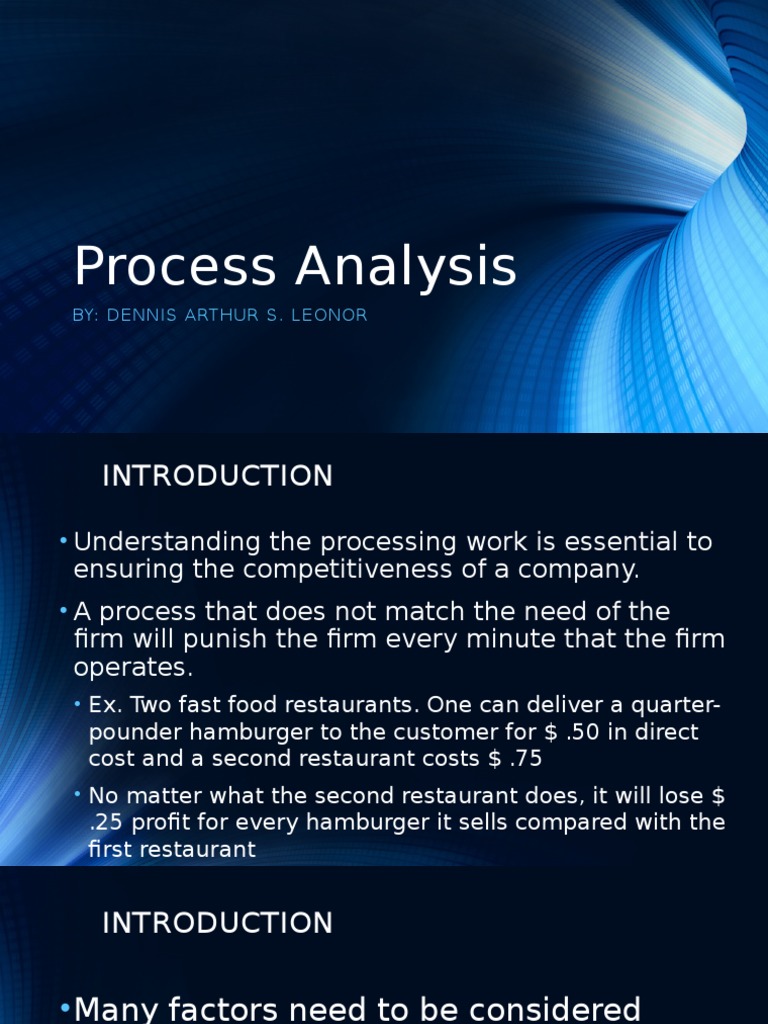 Process Analysis

BY: DENNIS ARTHUR S. LEONOR

INTRODUCTION

• Understanding the processing work is essential to ensuring the competitiveness of a company.

• A process that does not match the need of the firm will punish the firm every minute that the firm operates.

• Ex. Two fast food restaurants. One can deliver a quarter-pounder hamburger to the customer for \$ .50 in direct cost and a second restaurant costs \$ .75

• No matter what the second restaurant does, it will lose \$ .25 profit for every hamburger it sells compared with the first restaurant

INTRODUCTION

• Many factors need to be considered